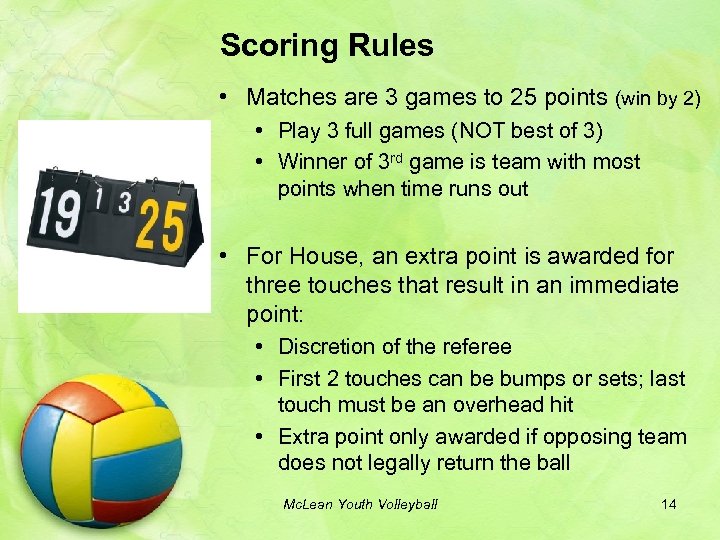 Scoring Rules

• Matches are 3 games to 25 points (win by 2)
  • Play 3 full games (NOT best of 3)
  • Winner of 3rd game is team with most points when time runs out

19 1 3 25

• For House, an extra point is awarded for three touches that result in an immediate point:
  • Discretion of the referee
  • First 2 touches can be bumps or sets; last touch must be an overhead hit
  • Extra point only awarded if opposing team does not legally return the ball

McLean Youth Volleyball

14